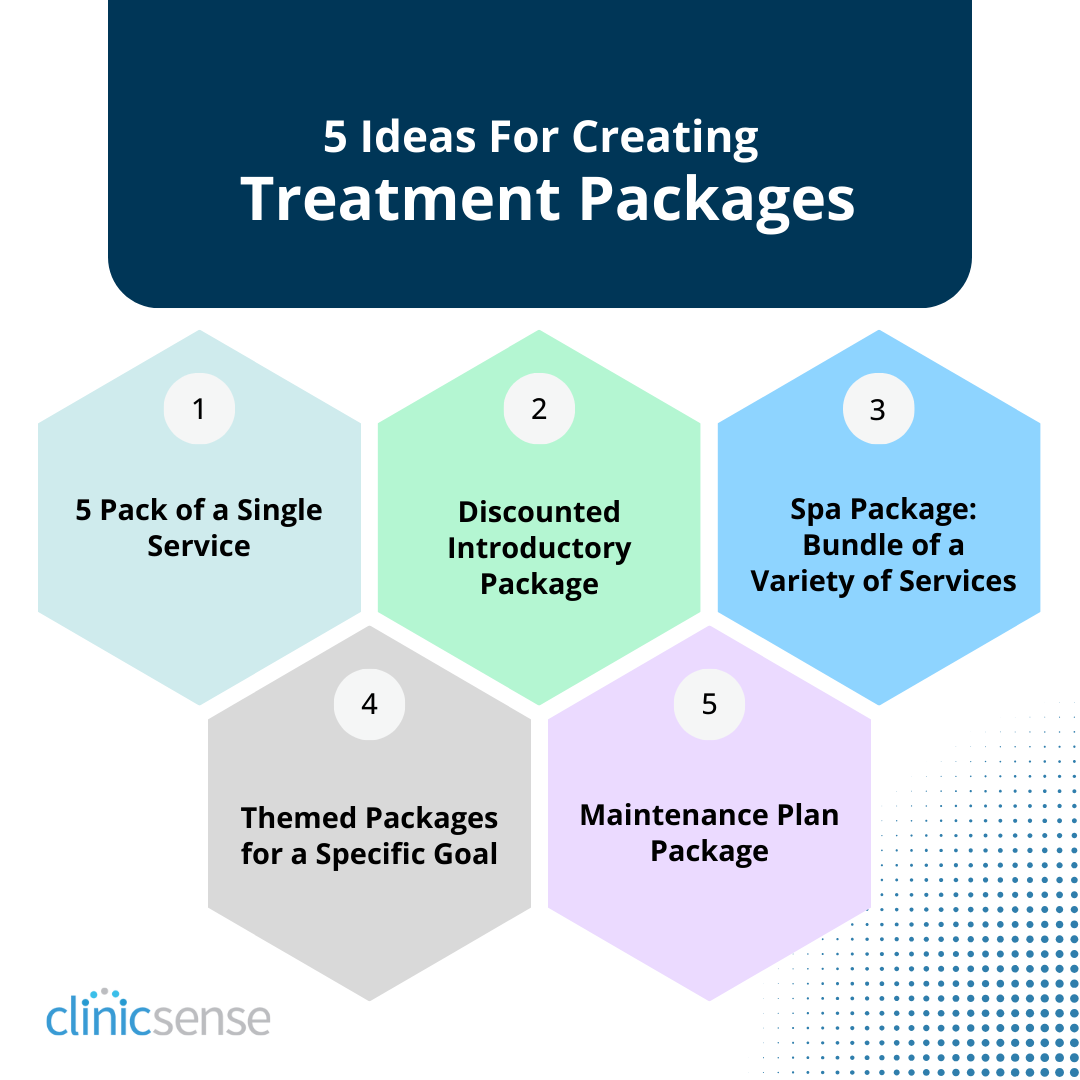 5 Ideas For Creating
Treatment Packages

1
5 Pack of a Single Service

2
Discounted Introductory Package

3
Spa Package: Bundle of a Variety of Services

4
Themed Packages for a Specific Goal

5
Maintenance Plan Package

clinicsense